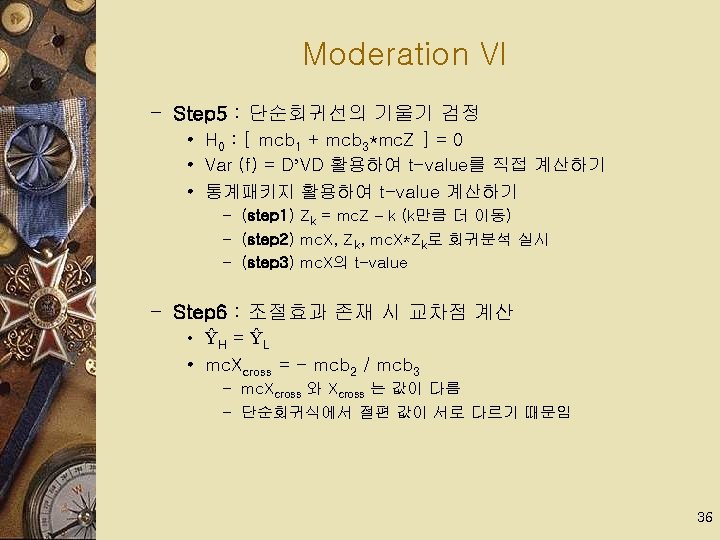 Moderation VI

– Step5 : 단순회귀선의 기울기 검정
  • $H_0$ : [ $mcb_1$ + $mcb_3$*mcZ ] = 0
  • Var (f) = D'VD 활용하여 t-value를 직접 계산하기
  • 통계패키지 활용하여 t-value 계산하기
    – (step1) $Z_k$ = mcZ – k (k만큼 더 이동)
    – (step2) mcX, $Z_k$, mcX*$Z_k$로 회귀분석 실시
    – (step3) mcX의 t-value

– Step6 : 조절효과 존재 시 교차점 계산
  • $\hat{Y}_H = \hat{Y}_L$
  • $mcX_{cross}$ = – $mcb_2$ / $mcb_3$
    – $mcX_{cross}$ 와 $X_{cross}$ 는 값이 다름
    – 단순회귀식에서 절편 값이 서로 다르기 때문임

36